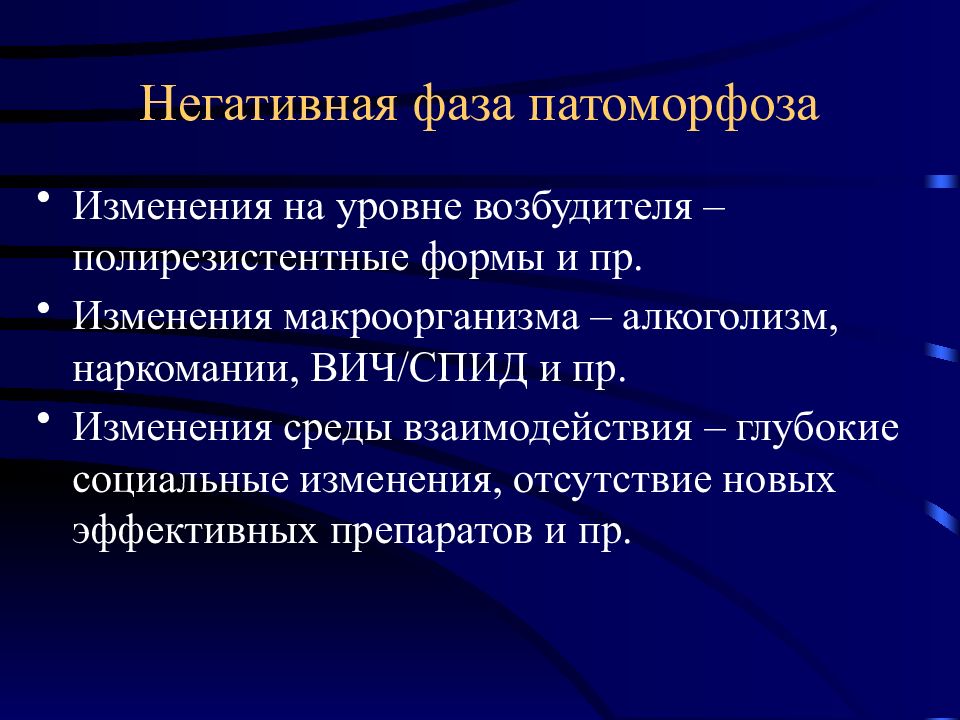 Негативная фаза патоморфоза

• Изменения на уровне возбудителя – полирезистентные формы и пр.
• Изменения макроорганизма – алкоголизм, наркомании, ВИЧ/СПИД и пр.
• Изменения среды взаимодействия – глубокие социальные изменения, отсутствие новых эффективных препаратов и пр.